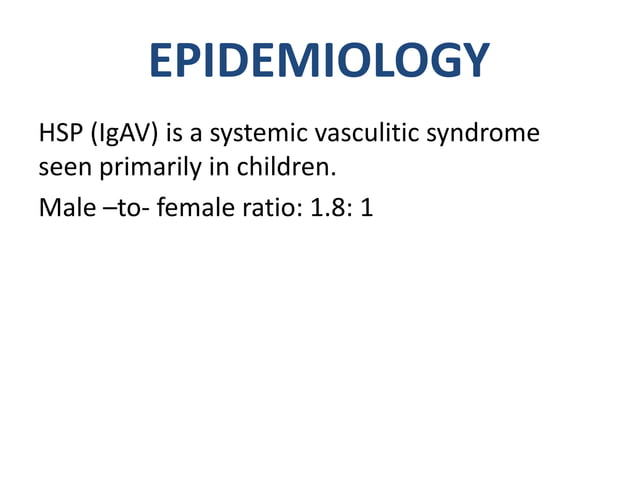 EPIDEMIOLOGY

HSP (IgAV) is a systemic vasculitic syndrome seen primarily in children.

Male –to- female ratio: 1.8: 1